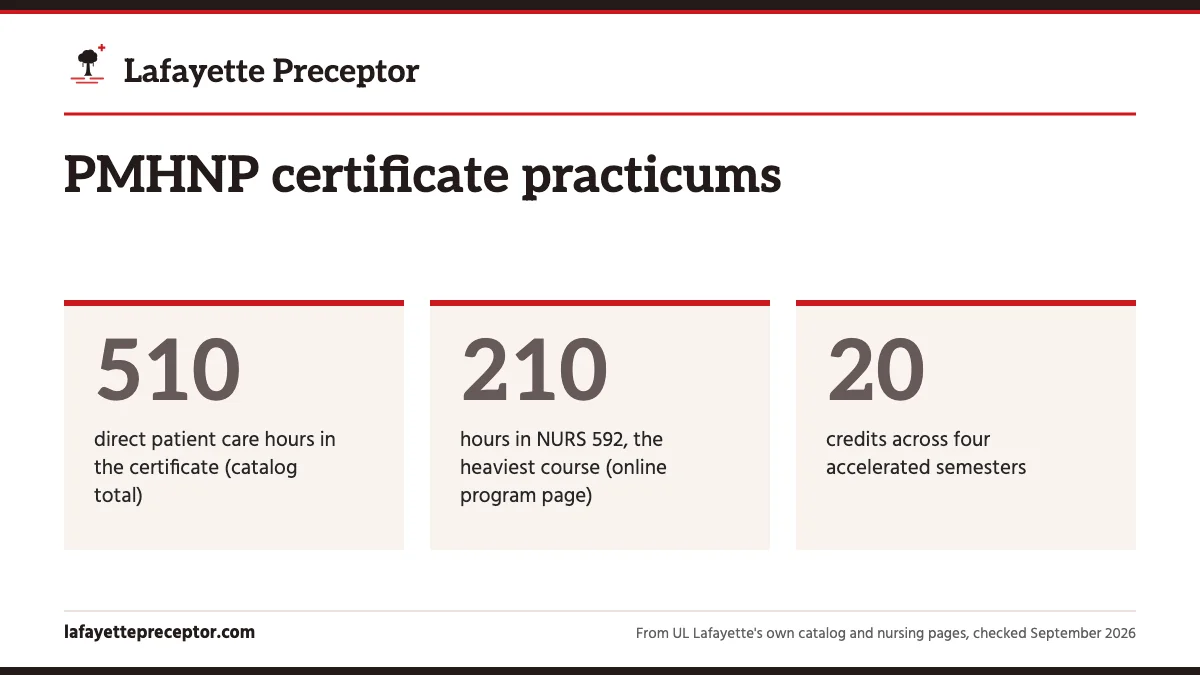 Lafayette Preceptor

PMHNP certificate practicums

510
direct patient care hours in the certificate (catalog total)

210
hours in NURS 592, the heaviest course (online program page)

20
credits across four accelerated semesters

lafayettepreceptor.com

From UL Lafayette's own catalog and nursing pages, checked September 2026